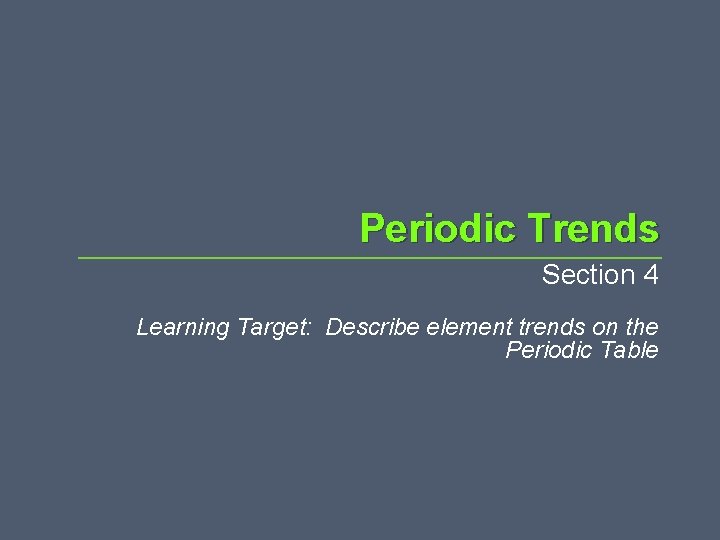 Periodic Trends

Section 4

Learning Target: Describe element trends on the Periodic Table